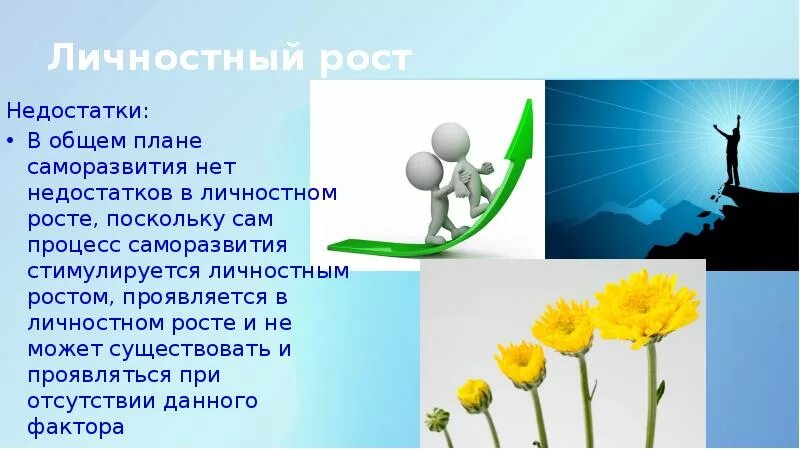 Личностный рост

Недостатки:

• В общем плане саморазвития нет недостатков в личностном росте, поскольку сам процесс саморазвития стимулируется личностным ростом, проявляется в личностном росте и не может существовать и проявляться при отсутствии данного фактора